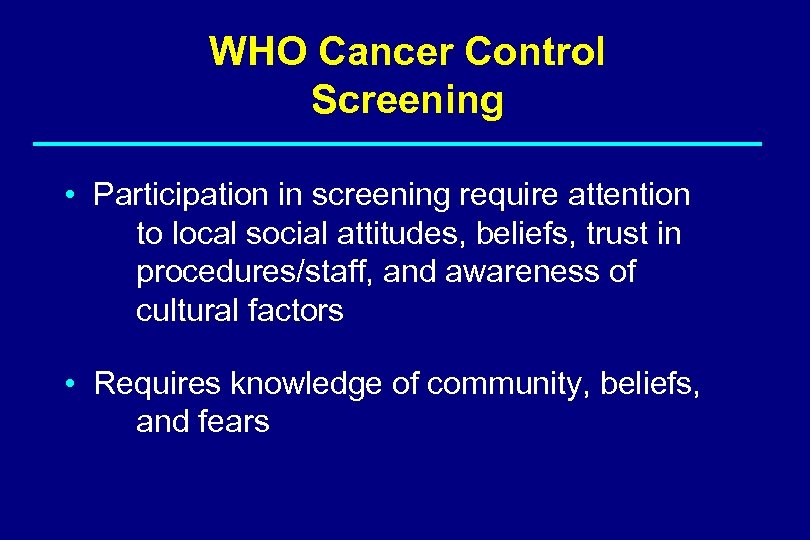 WHO Cancer Control
Screening

• Participation in screening require attention to local social attitudes, beliefs, trust in procedures/staff, and awareness of cultural factors

• Requires knowledge of community, beliefs, and fears